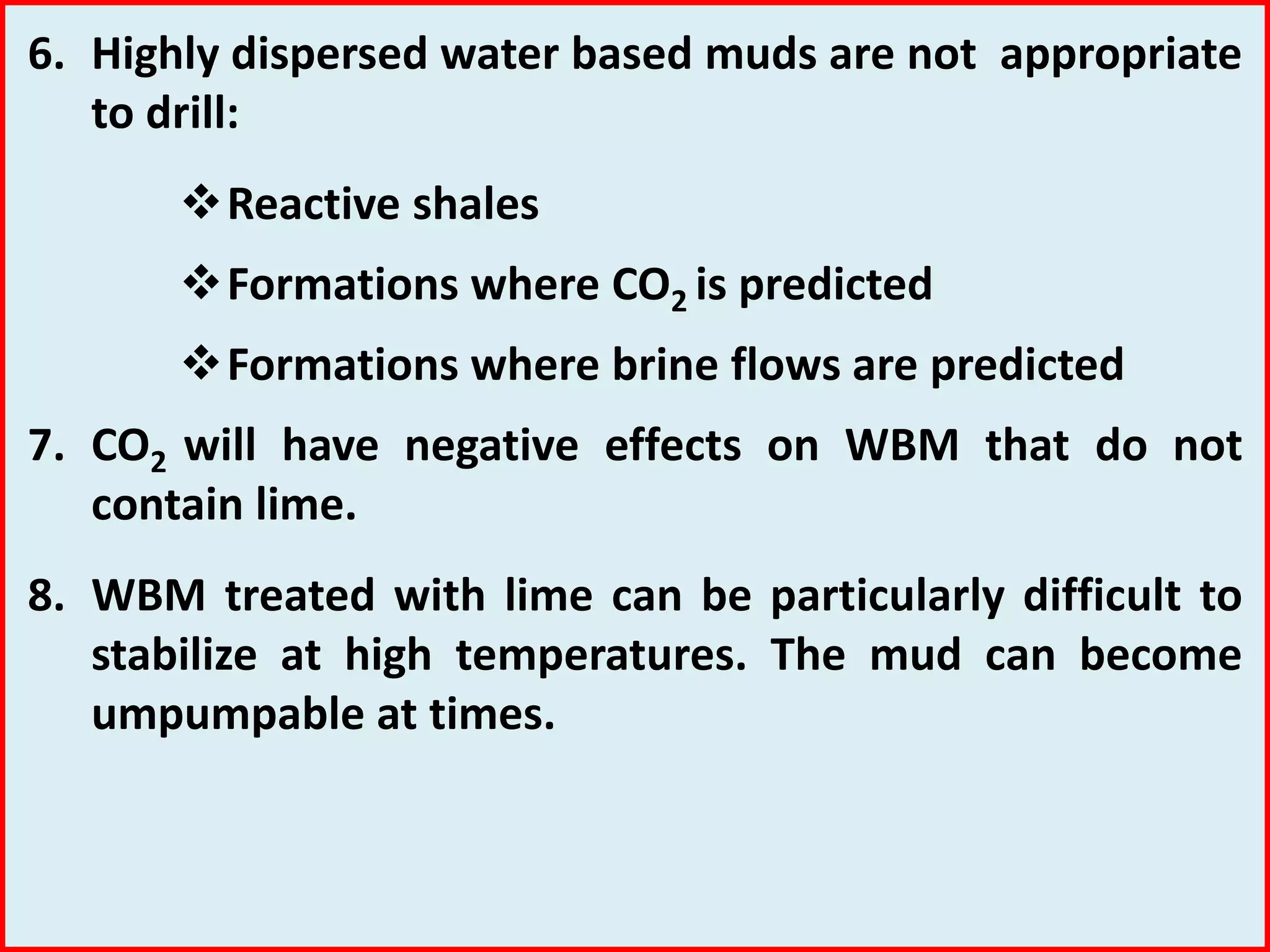 6. Highly dispersed water based muds are not appropriate to drill:

❖ Reactive shales

❖ Formations where $CO_2$ is predicted

❖ Formations where brine flows are predicted

7. $CO_2$ will have negative effects on WBM that do not contain lime.

8. WBM treated with lime can be particularly difficult to stabilize at high temperatures. The mud can become umpumpable at times.